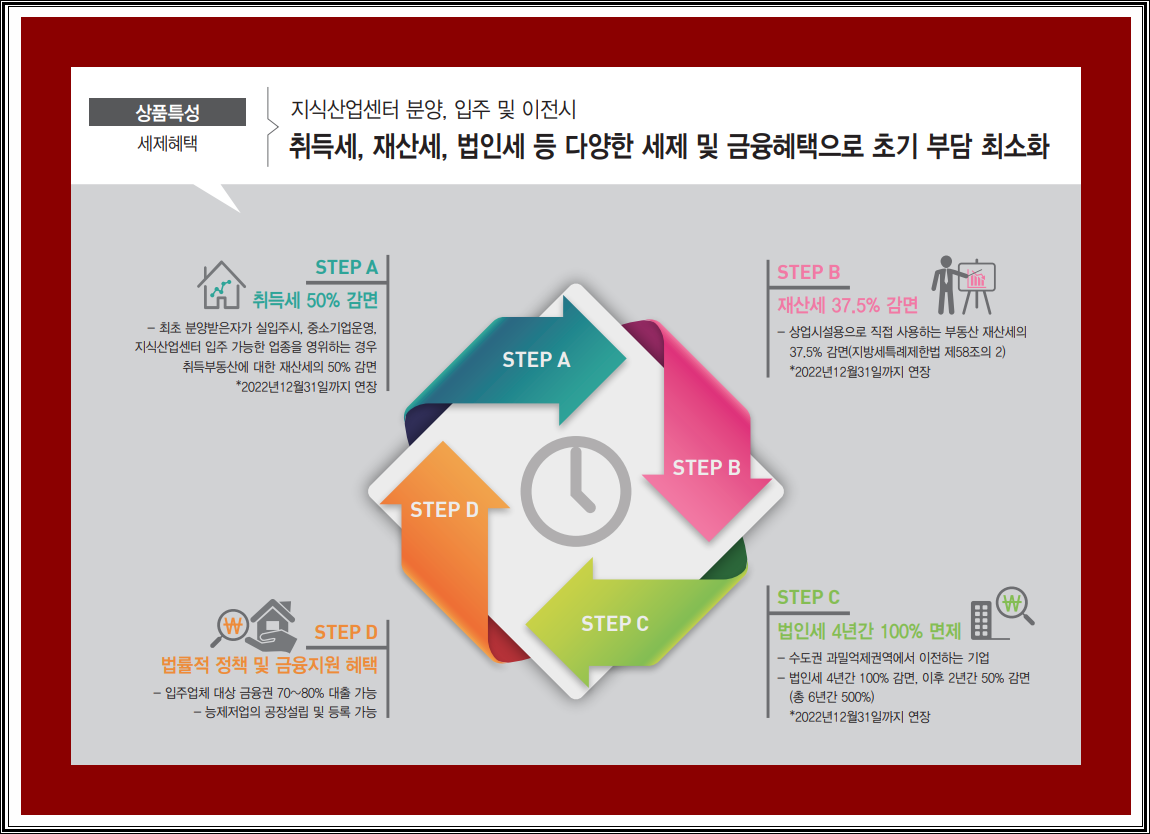 상품특성
세제혜택

지식산업센터 분양, 입주 및 이전시
취득세, 재산세, 법인세 등 다양한 세제 및 금융혜택으로 초기 부담 최소화

STEP A
취득세 50% 감면
– 최초 분양받은자가 실입주시, 중소기업운영, 지식산업센터 입주 가능한 업종을 영위하는 경우 취득부동산에 대한 재산세의 50% 감면
*2022년12월31일까지 연장

STEP B
재산세 37.5% 감면
– 상업시설용으로 직접 사용하는 부동산 재산세의 37.5% 감면(지방세특례제한법 제58조의 2)
*2022년12월31일까지 연장

STEP A
STEP B
STEP C
STEP D

STEP D
법률적 정책 및 금융지원 혜택
– 입주업체 대상 금융권 70~80% 대출 가능
– 능제저업의 공장설립 및 등록 가능

STEP C
법인세 4년간 100% 면제
– 수도권 과밀억제권역에서 이전하는 기업
– 법인세 4년간 100% 감면, 이후 2년간 50% 감면 (총 6년간 500%)
*2022년12월31일까지 연장